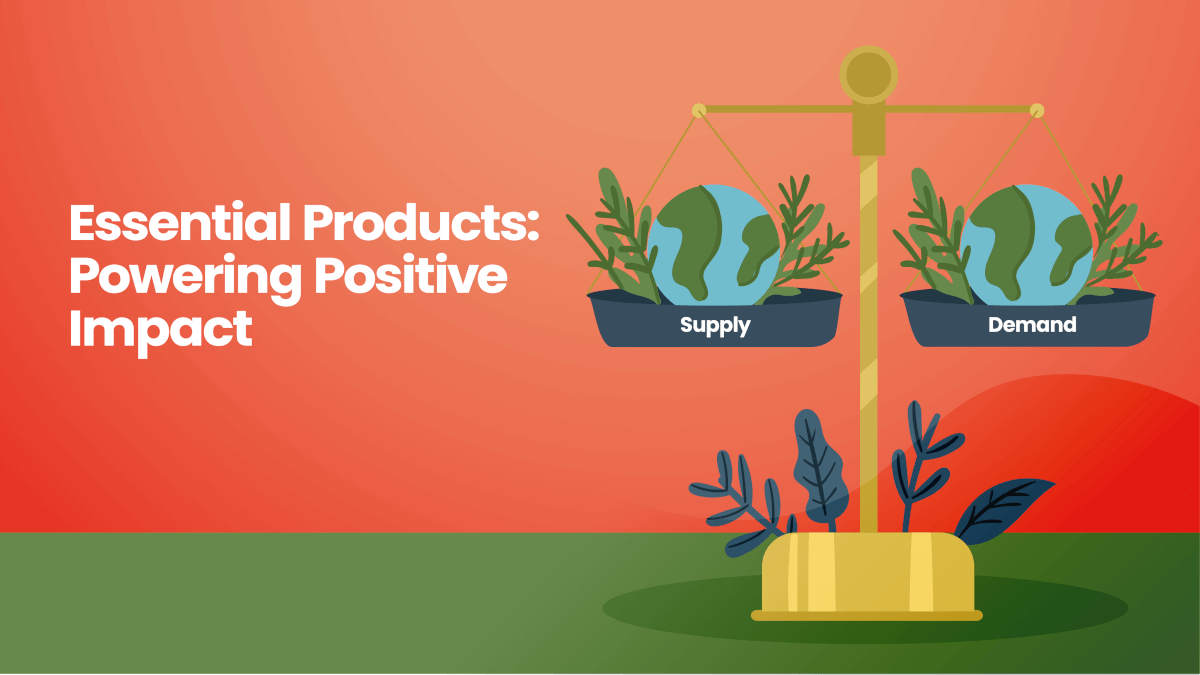 Essential Products: Powering Positive Impact

Supply

Demand